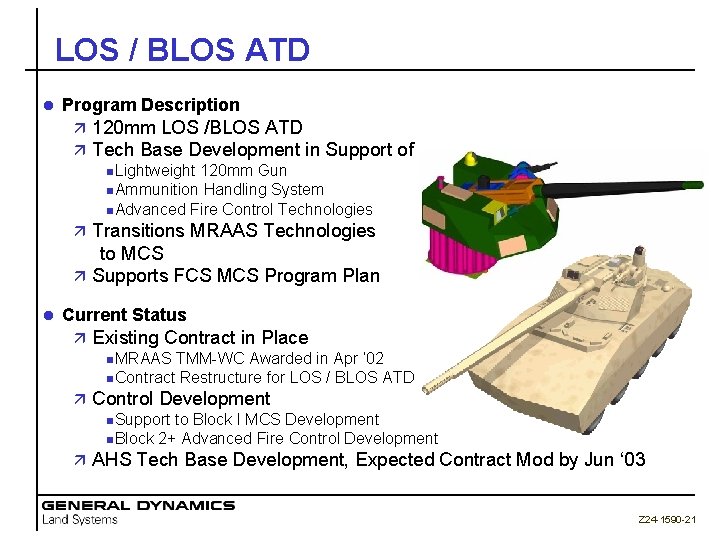 LOS / BLOS ATD

● Program Description
↗ 120mm LOS /BLOS ATD
↗ Tech Base Development in Support of
▪Lightweight 120mm Gun
▪Ammunition Handling System
▪Advanced Fire Control Technologies
↗ Transitions MRAAS Technologies to MCS
↗ Supports FCS MCS Program Plan

● Current Status
↗ Existing Contract in Place
▪MRAAS TMM-WC Awarded in Apr '02
▪Contract Restructure for LOS / BLOS ATD
↗ Control Development
▪Support to Block I MCS Development
▪Block 2+ Advanced Fire Control Development
↗ AHS Tech Base Development, Expected Contract Mod by Jun '03

GENERAL DYNAMICS
Land Systems

Z24-1590-21